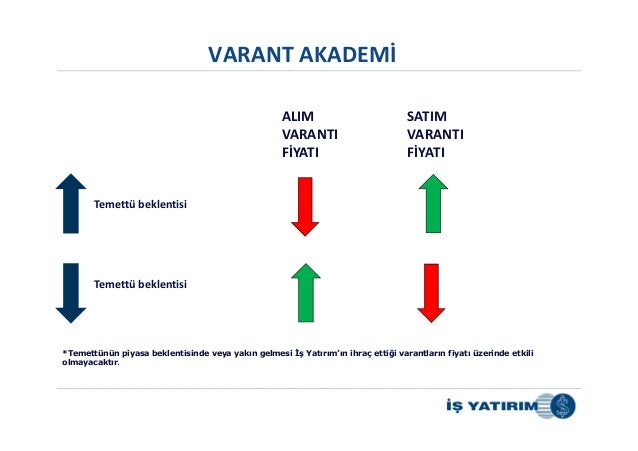 VARANT AKADEMİ

ALIM VARANTI FİYATI

SATIM VARANTI FİYATI

Temettü beklentisi

Temettü beklentisi

*Temettünün piyasa beklentisinde veya yakın gelmesi İş Yatırım'ın ihraç ettiği varantların fiyatı üzerinde etkili olmayacaktır.

İŞ YATIRIM